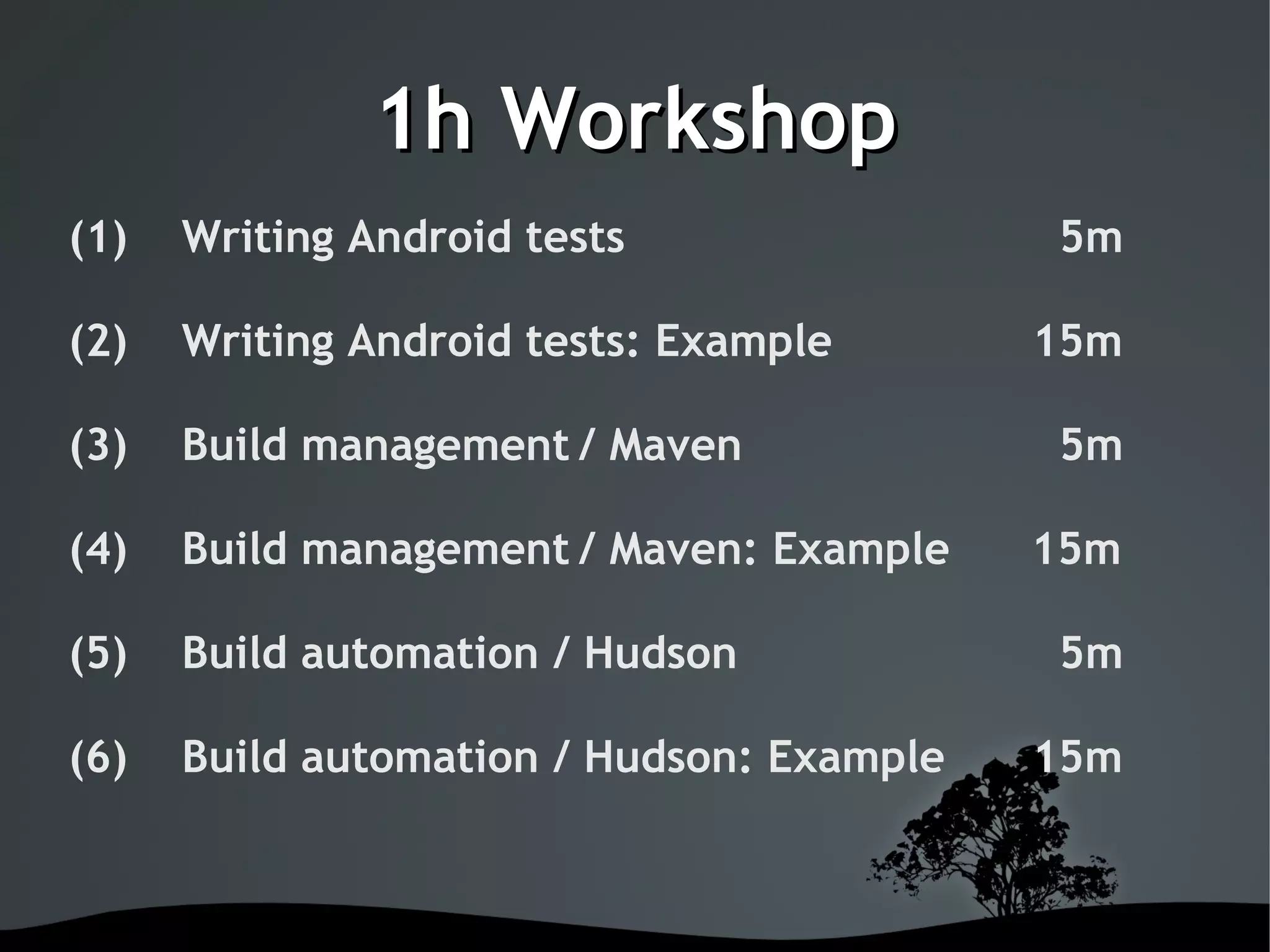 1h Workshop

(1) Writing Android tests 5m

(2) Writing Android tests: Example 15m

(3) Build management / Maven 5m

(4) Build management / Maven: Example 15m

(5) Build automation / Hudson 5m

(6) Build automation / Hudson: Example 15m